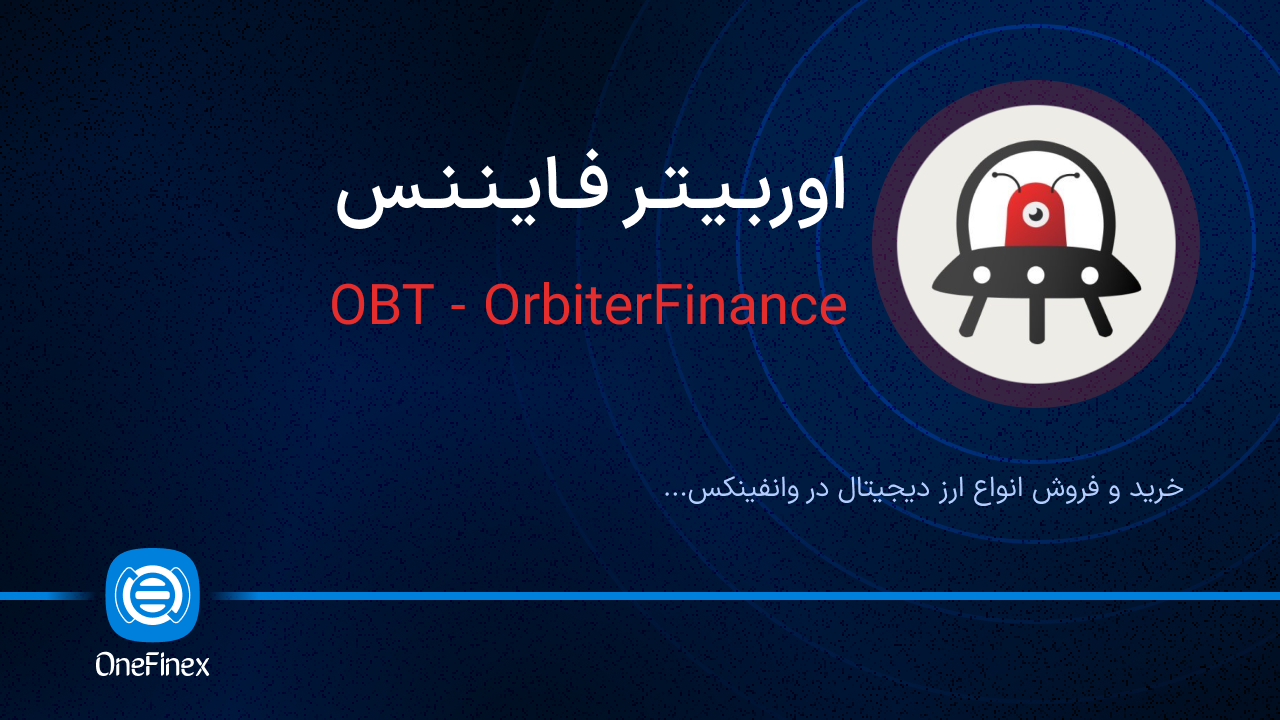 اوربیتر فایننس

OBT - OrbiterFinance

خرید و فروش انواع ارز دیجیتال در وانفینکس...

OneFinex